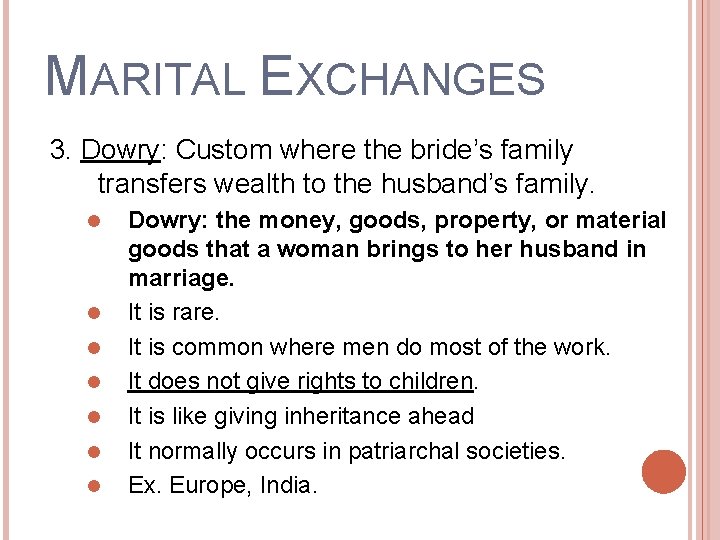 MARITAL EXCHANGES

3. Dowry: Custom where the bride's family transfers wealth to the husband's family.

- **Dowry: the money, goods, property, or material goods that a woman brings to her husband in marriage.**
- It is rare.
- It is common where men do most of the work.
- It does not give rights to children.
- It is like giving inheritance ahead
- It normally occurs in patriarchal societies.
- Ex. Europe, India.